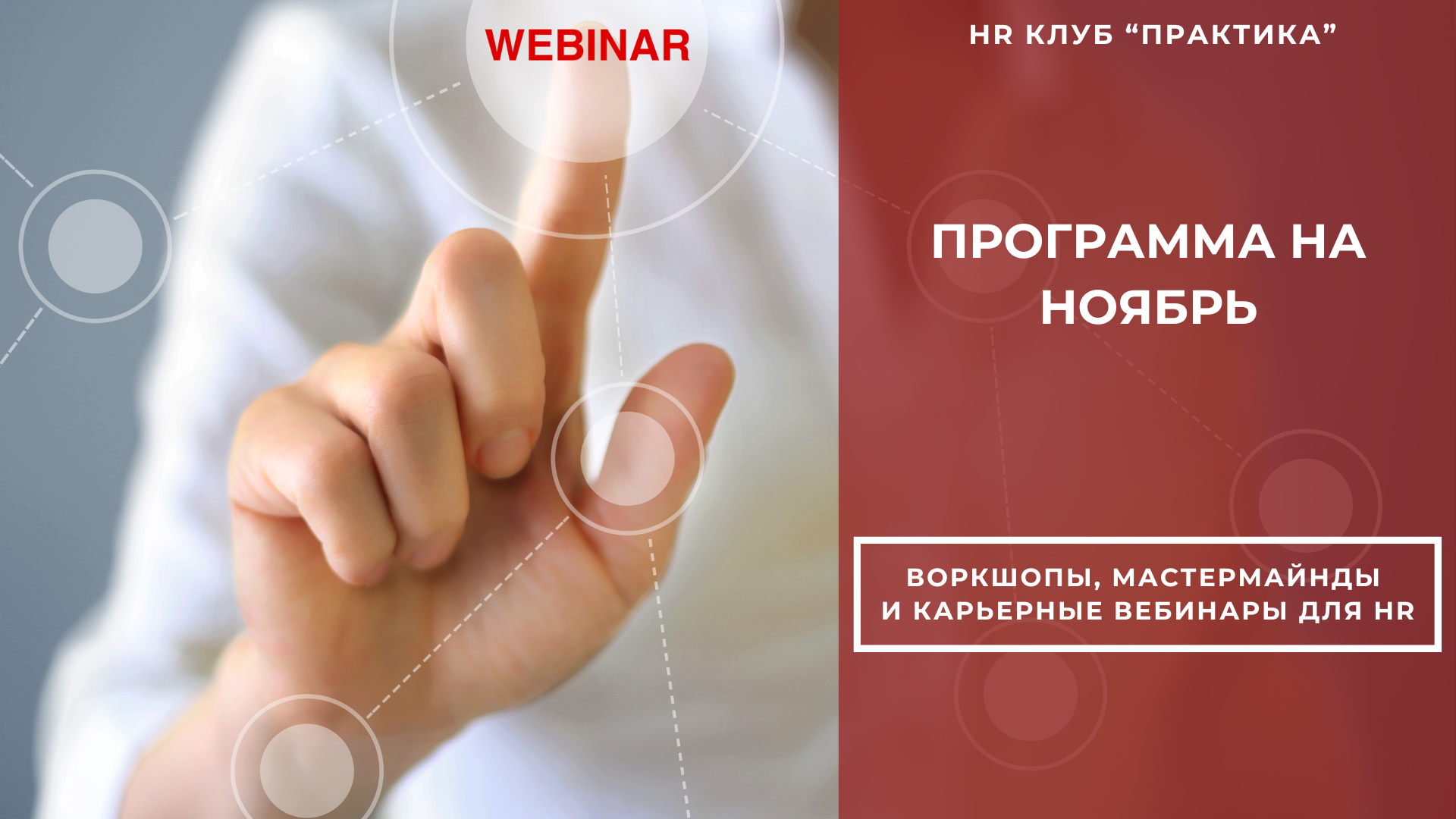 WEBINAR

HR КЛУБ “ПРАКТИКА”

ПРОГРАММА НА НОЯБРЬ

ВОРКШОПЫ, МАСТЕРМАЙНДЫ И КАРЬЕРНЫЕ ВЕБИНАРЫ ДЛЯ HR